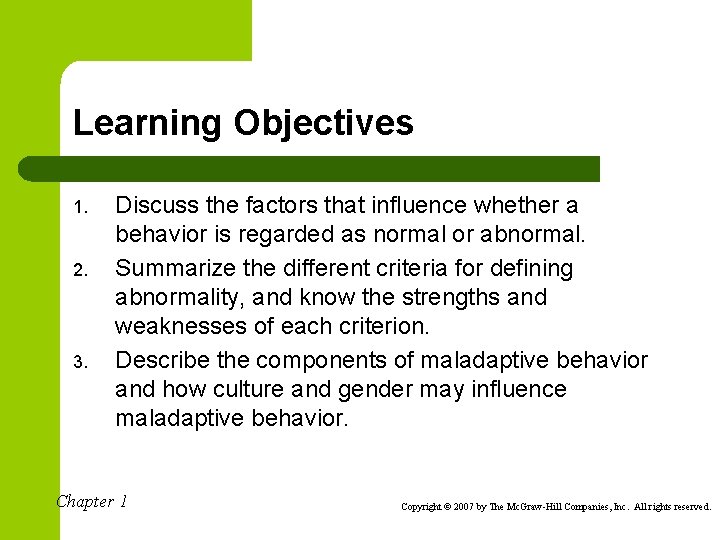 Learning Objectives

1. Discuss the factors that influence whether a behavior is regarded as normal or abnormal.
2. Summarize the different criteria for defining abnormality, and know the strengths and weaknesses of each criterion.
3. Describe the components of maladaptive behavior and how culture and gender may influence maladaptive behavior.

Chapter 1

Copyright © 2007 by The McGraw-Hill Companies, Inc. All rights reserved.